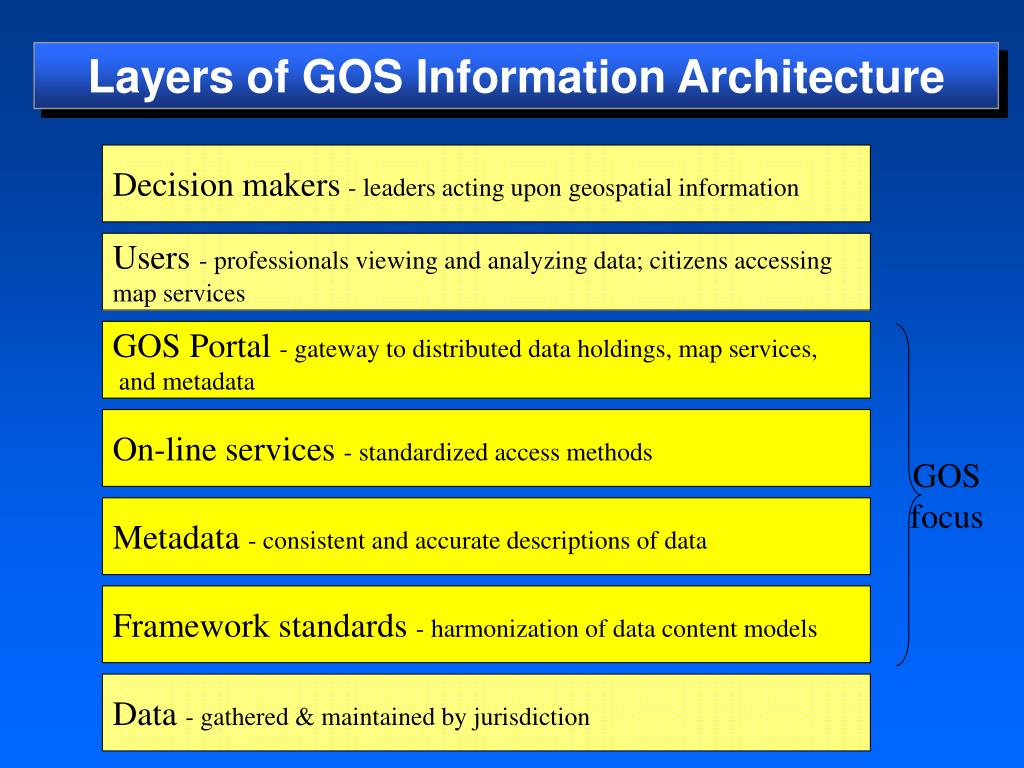 Layers of GOS Information Architecture

Decision makers - leaders acting upon geospatial information

Users - professionals viewing and analyzing data; citizens accessing map services

GOS Portal - gateway to distributed data holdings, map services, and metadata

On-line services - standardized access methods

Metadata - consistent and accurate descriptions of data

Framework standards - harmonization of data content models

Data - gathered & maintained by jurisdiction

GOS focus